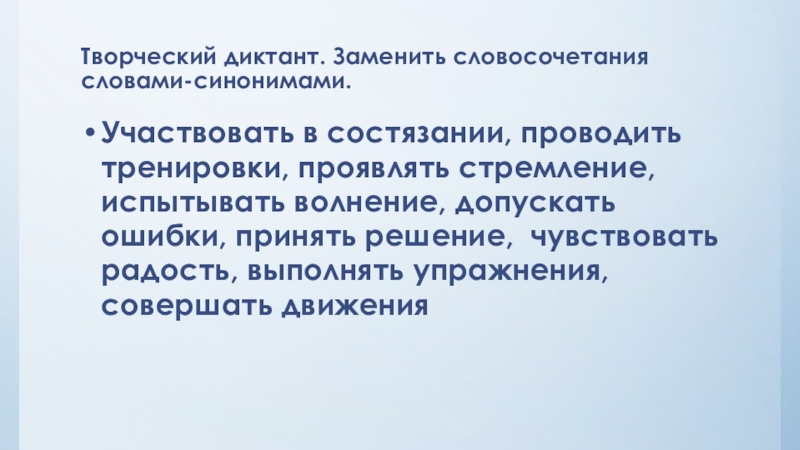 Творческий диктант. Заменить словосочетания словами-синонимами.

• Участвовать в состязании, проводить тренировки, проявлять стремление, испытывать волнение, допускать ошибки, принять решение, чувствовать радость, выполнять упражнения, совершать движения